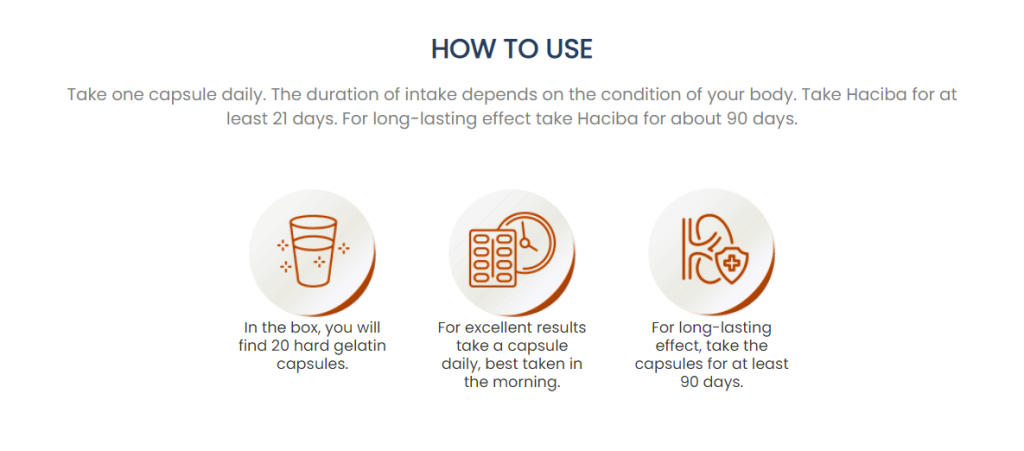 HOW TO USE

Take one capsule daily. The duration of intake depends on the condition of your body. Take Haciba for at least 21 days. For long-lasting effect take Haciba for about 90 days.

In the box, you will find 20 hard gelatin capsules.

For excellent results take a capsule daily, best taken in the morning.

For long-lasting effect, take the capsules for at least 90 days.